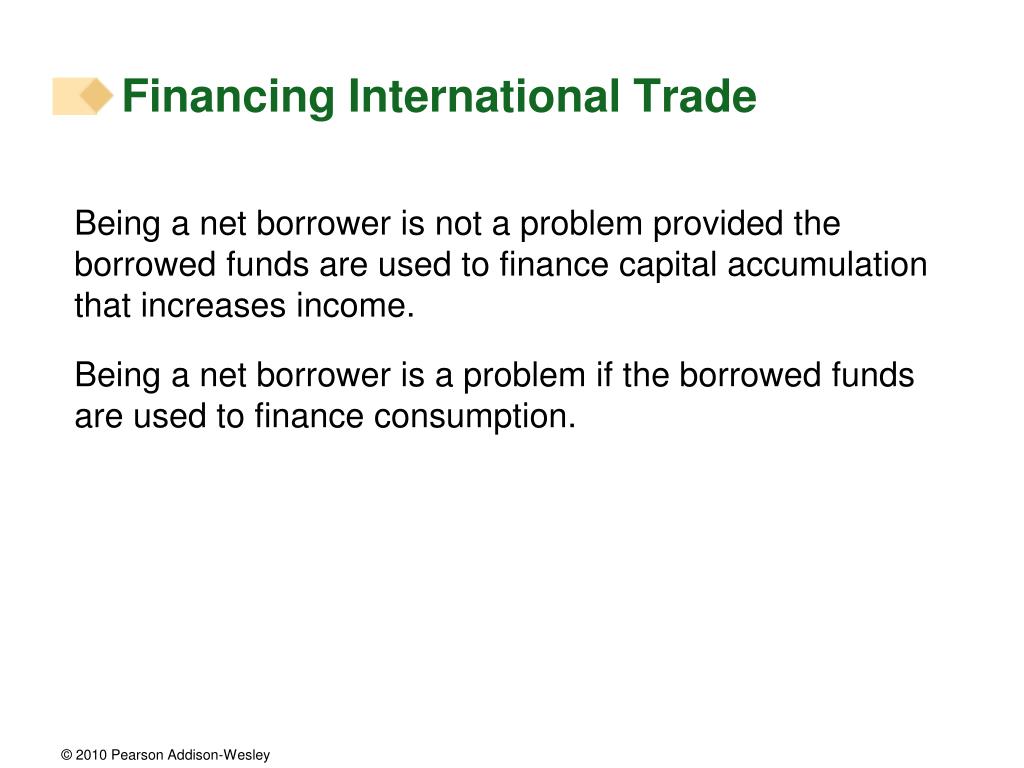 Financing International Trade

Being a net borrower is not a problem provided the borrowed funds are used to finance capital accumulation that increases income.

Being a net borrower is a problem if the borrowed funds are used to finance consumption.

© 2010 Pearson Addison-Wesley